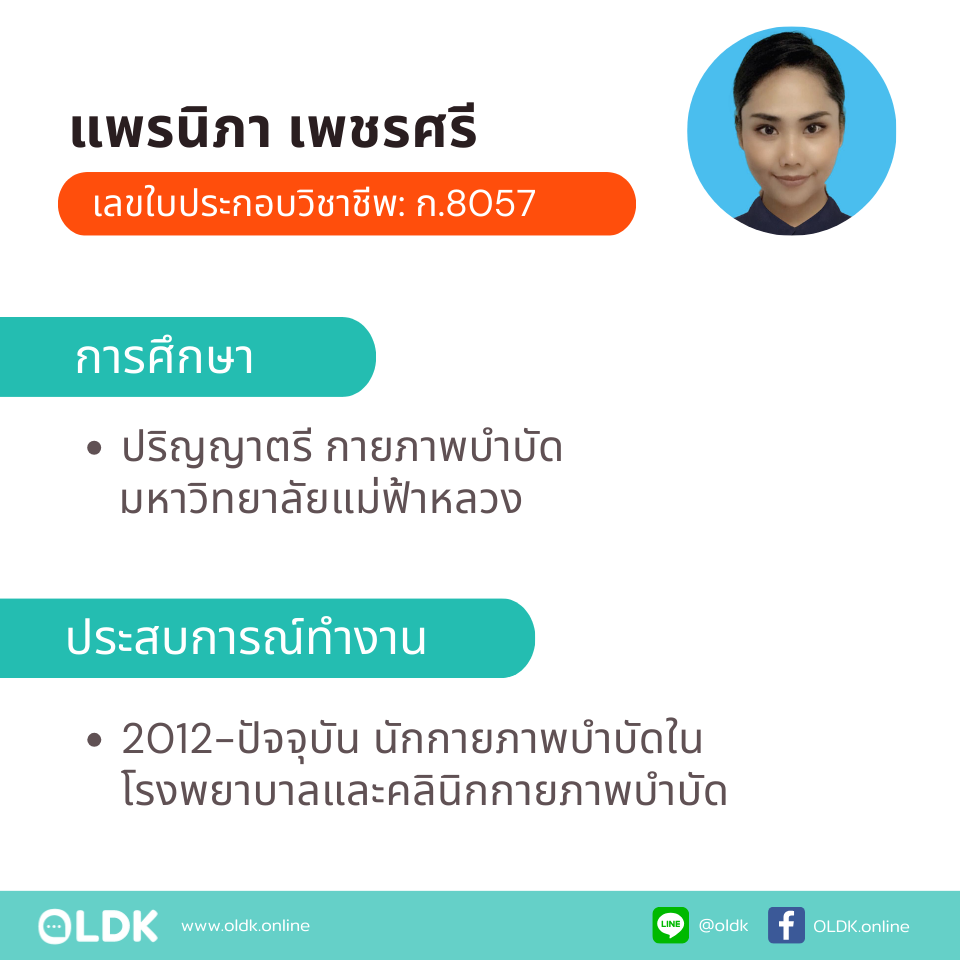 แพรนิภา เพชรศรี

เลขใบประกอบวิชาชีพ: ก.8057

การศึกษา

• ปริญญาตรี กายภาพบำบัด มหาวิทยาลัยแม่ฟ้าหลวง

ประสบการณ์ทำงาน

• 2012-ปัจจุบัน นักกายภาพบำบัดในโรงพยาบาลและคลินิกกายภาพบำบัด

OLDK www.oldk.online

LINE @oldk

OLDK.online